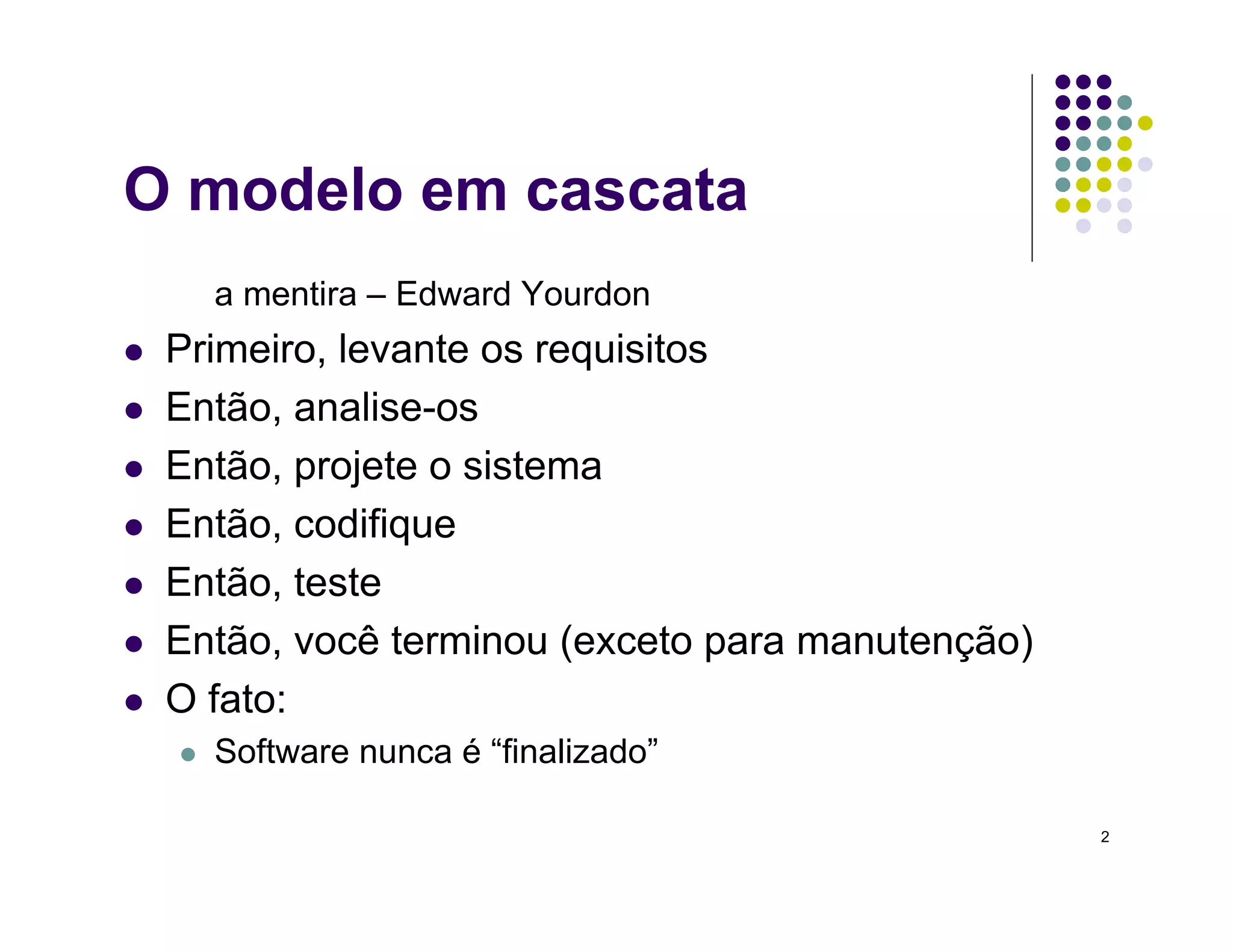 O modelo em cascata

a mentira – Edward Yourdon

- Primeiro, levante os requisitos
- Então, analise-os
- Então, projete o sistema
- Então, codifique
- Então, teste
- Então, você terminou (exceto para manutenção)
- O fato:
  - Software nunca é “finalizado”

2